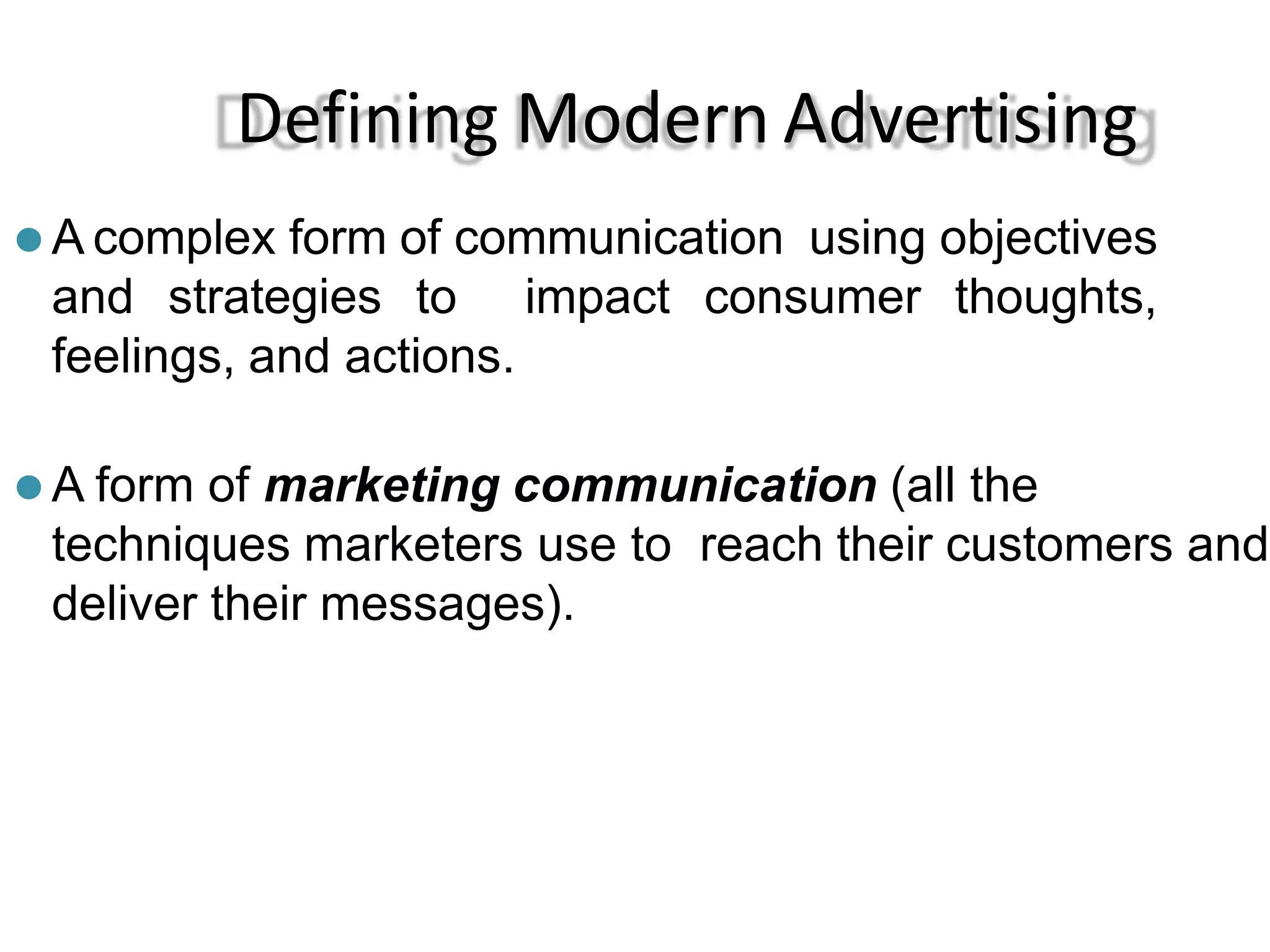 Defining Modern Advertising

• A complex form of communication using objectives and strategies to impact consumer thoughts, feelings, and actions.

• A form of marketing communication (all the techniques marketers use to reach their customers and deliver their messages).